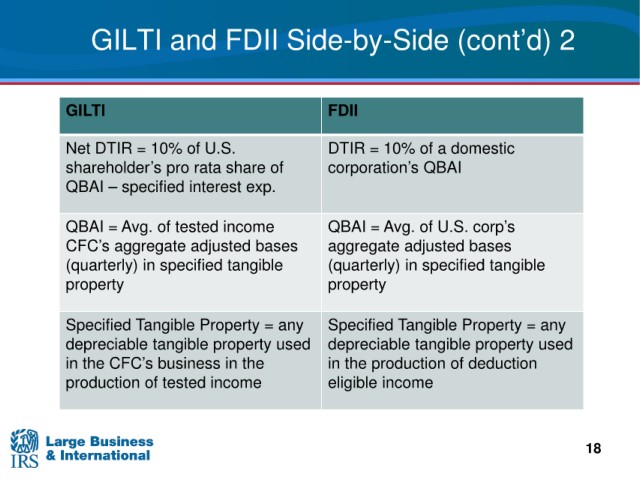 GILTI and FDII Side-by-Side (cont'd) 2

| GILTI | FDII |
|---|---|
| Net DTIR = 10% of U.S. shareholder's pro rata share of QBAI – specified interest exp. | DTIR = 10% of a domestic corporation's QBAI |
| QBAI = Avg. of tested income CFC's aggregate adjusted bases (quarterly) in specified tangible property | QBAI = Avg. of U.S. corp's aggregate adjusted bases (quarterly) in specified tangible property |
| Specified Tangible Property = any depreciable tangible property used in the CFC's business in the production of tested income | Specified Tangible Property = any depreciable tangible property used in the production of deduction eligible income |

IRS Large Business & International

18